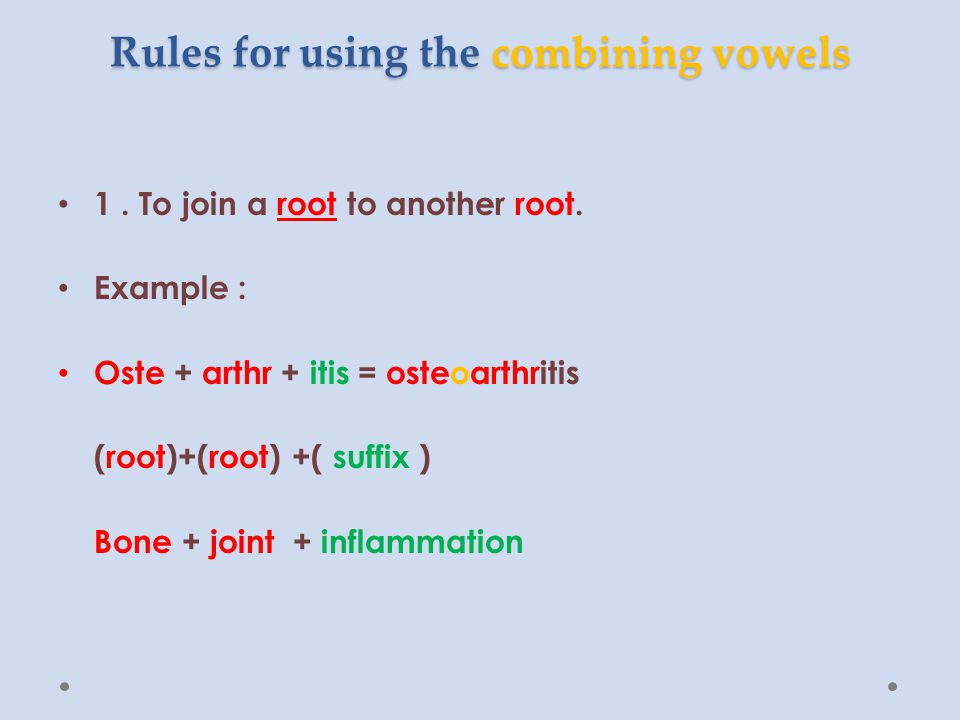 Rules for using the combining vowels

• 1 . To join a root to another root.

• Example :

• Oste + arthr + itis = osteoarthritis

(root)+(root) +( suffix )

Bone + joint + inflammation